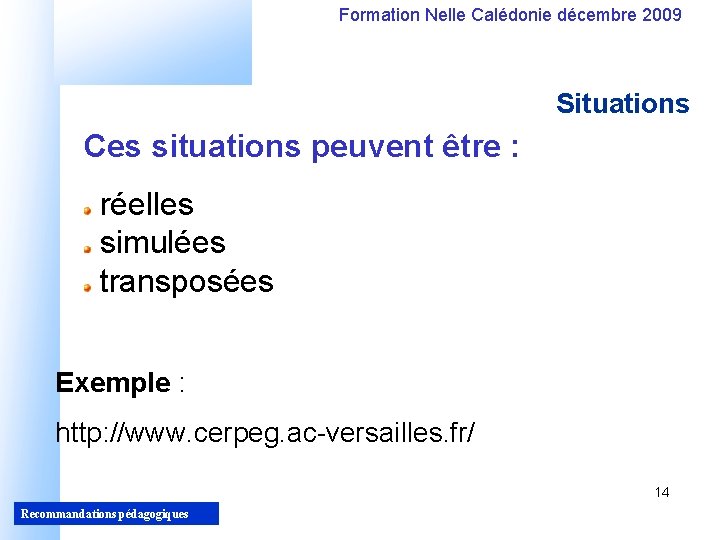 Formation Nelle Calédonie décembre 2009

Situations

Ces situations peuvent être :

réelles
simulées
transposées

Exemple :

http://www.cerpeg.ac-versailles.fr/

14

Recommandations pédagogiques